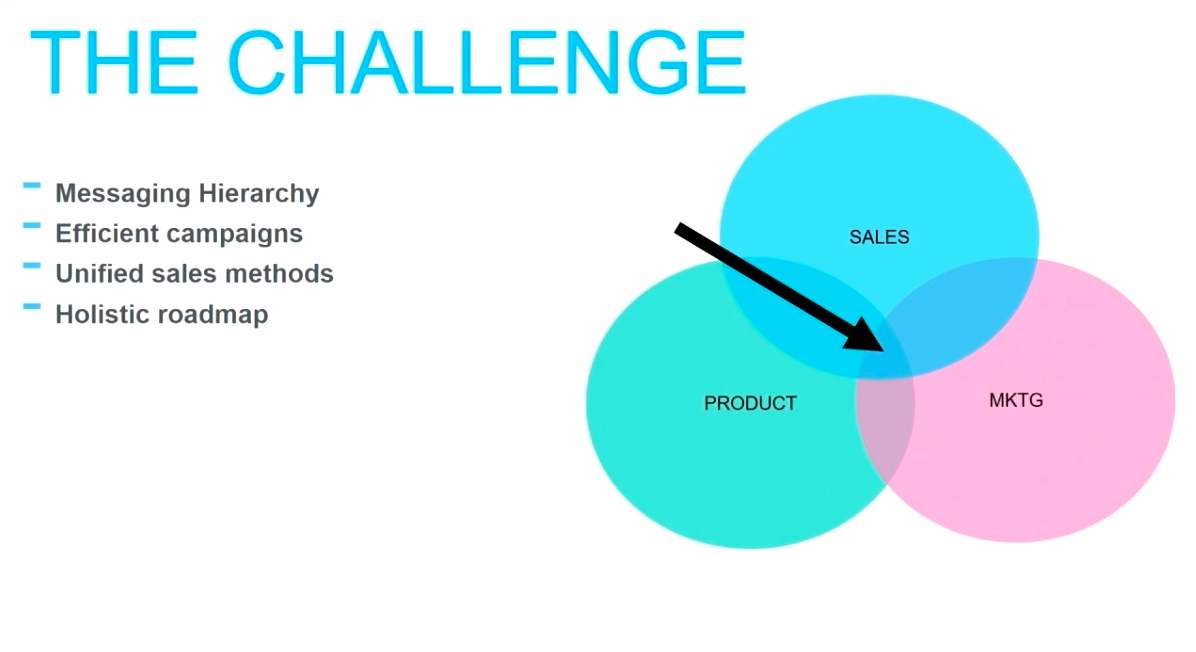 THE CHALLENGE

- Messaging Hierarchy
- Efficient campaigns
- Unified sales methods
- Holistic roadmap

SALES

PRODUCT

MKTG